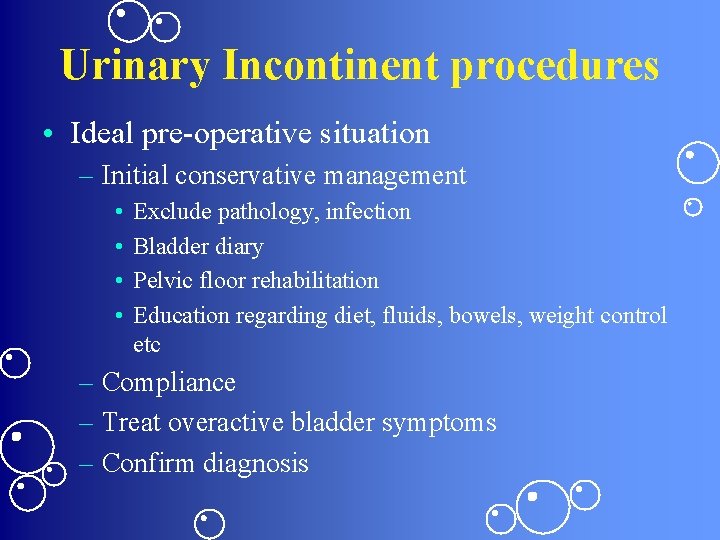 Urinary Incontinent procedures

• Ideal pre-operative situation
 – Initial conservative management
  • Exclude pathology, infection
  • Bladder diary
  • Pelvic floor rehabilitation
  • Education regarding diet, fluids, bowels, weight control etc
 – Compliance
 – Treat overactive bladder symptoms
 – Confirm diagnosis